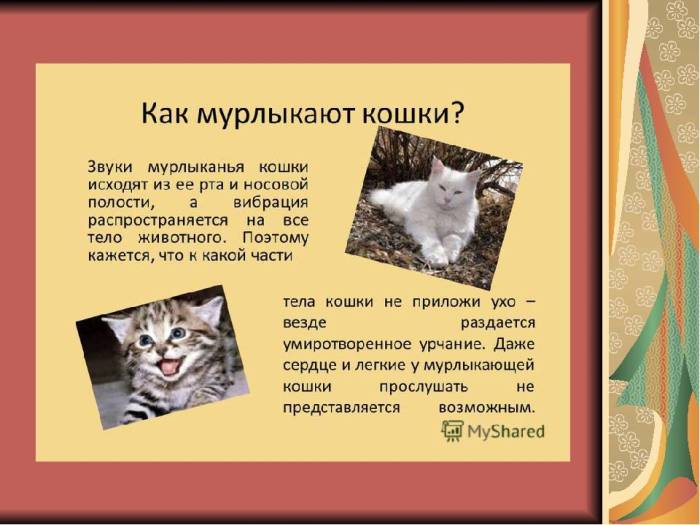 Как мурлыкают кошки?

Звуки мурлыканья кошки исходят из ее рта и носовой полости, а вибрация распространяется на все тело животного. Поэтому кажется, что к какой части тела кошки не приложи ухо – везде раздается умиротворенное урчание. Даже сердце и легкие у мурлыкающей кошки прослушать не представляется возможным.

MyShared